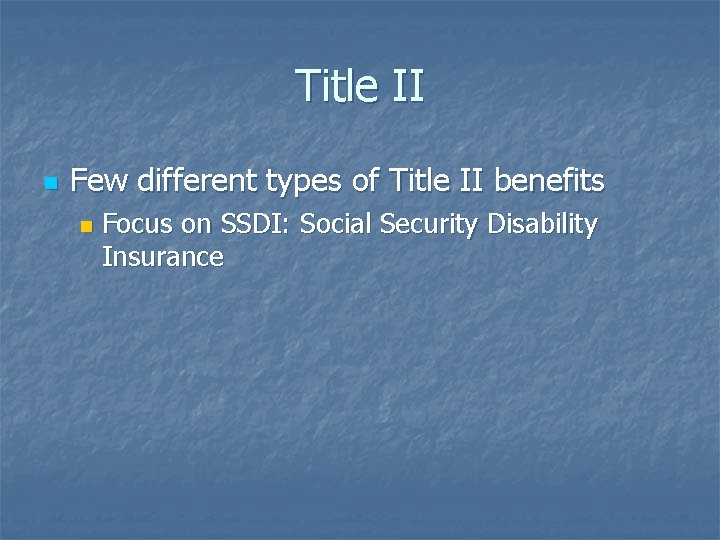 Title II

Few different types of Title II benefits

Focus on SSDI: Social Security Disability Insurance